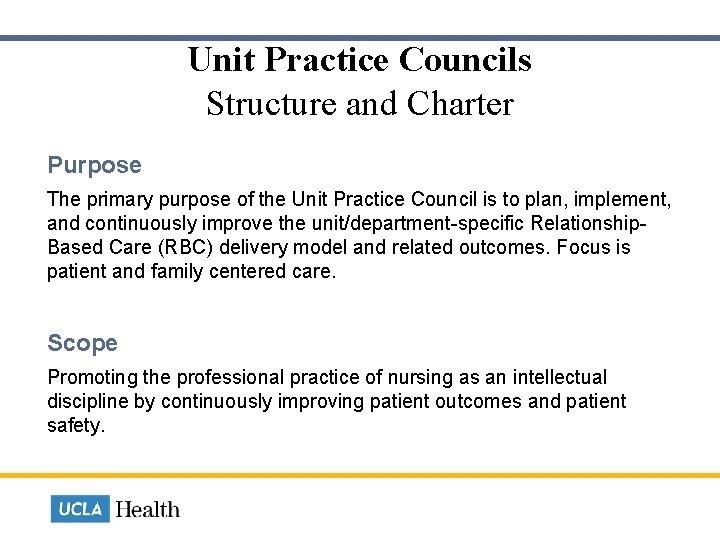 Unit Practice Councils
Structure and Charter

Purpose

The primary purpose of the Unit Practice Council is to plan, implement, and continuously improve the unit/department-specific Relationship-Based Care (RBC) delivery model and related outcomes. Focus is patient and family centered care.

Scope

Promoting the professional practice of nursing as an intellectual discipline by continuously improving patient outcomes and patient safety.

UCLA Health